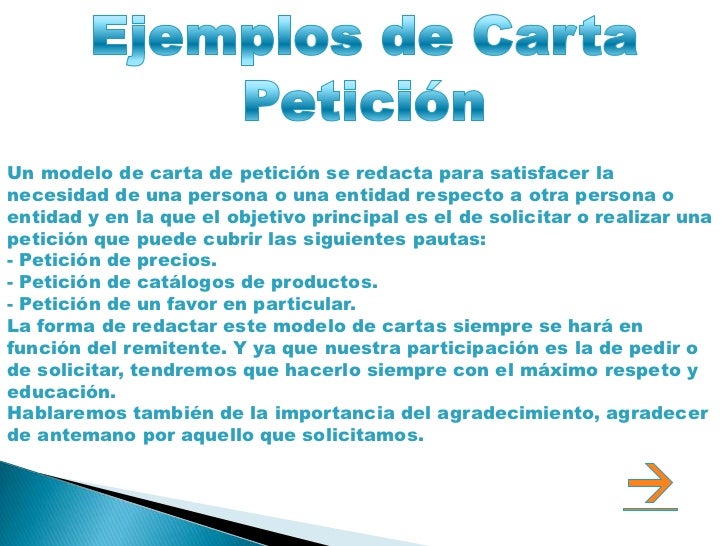 Ejemplos de Carta Petición

Un modelo de carta de petición se redacta para satisfacer la necesidad de una persona o una entidad respecto a otra persona o entidad y en la que el objetivo principal es el de solicitar o realizar una petición que puede cubrir las siguientes pautas:
- Petición de precios.
- Petición de catálogos de productos.
- Petición de un favor en particular.
La forma de redactar este modelo de cartas siempre se hará en función del remitente. Y ya que nuestra participación es la de pedir o de solicitar, tendremos que hacerlo siempre con el máximo respeto y educación.
Hablaremos también de la importancia del agradecimiento, agradecer de antemano por aquello que solicitamos.